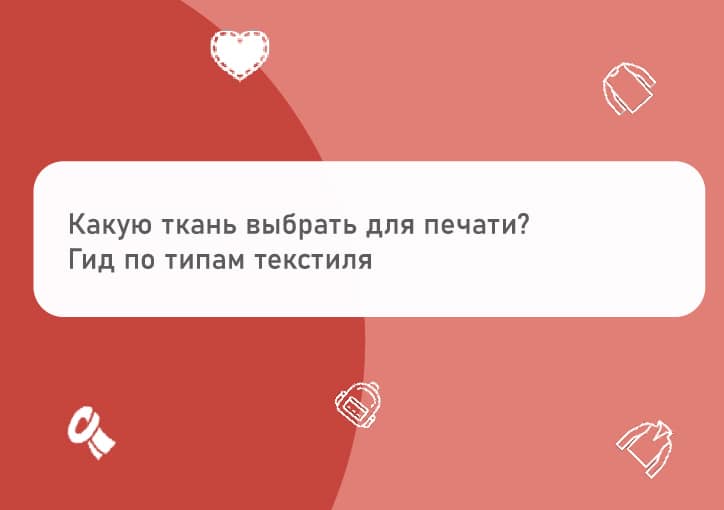 Какую ткань выбрать для печати?
Гид по типам текстиля